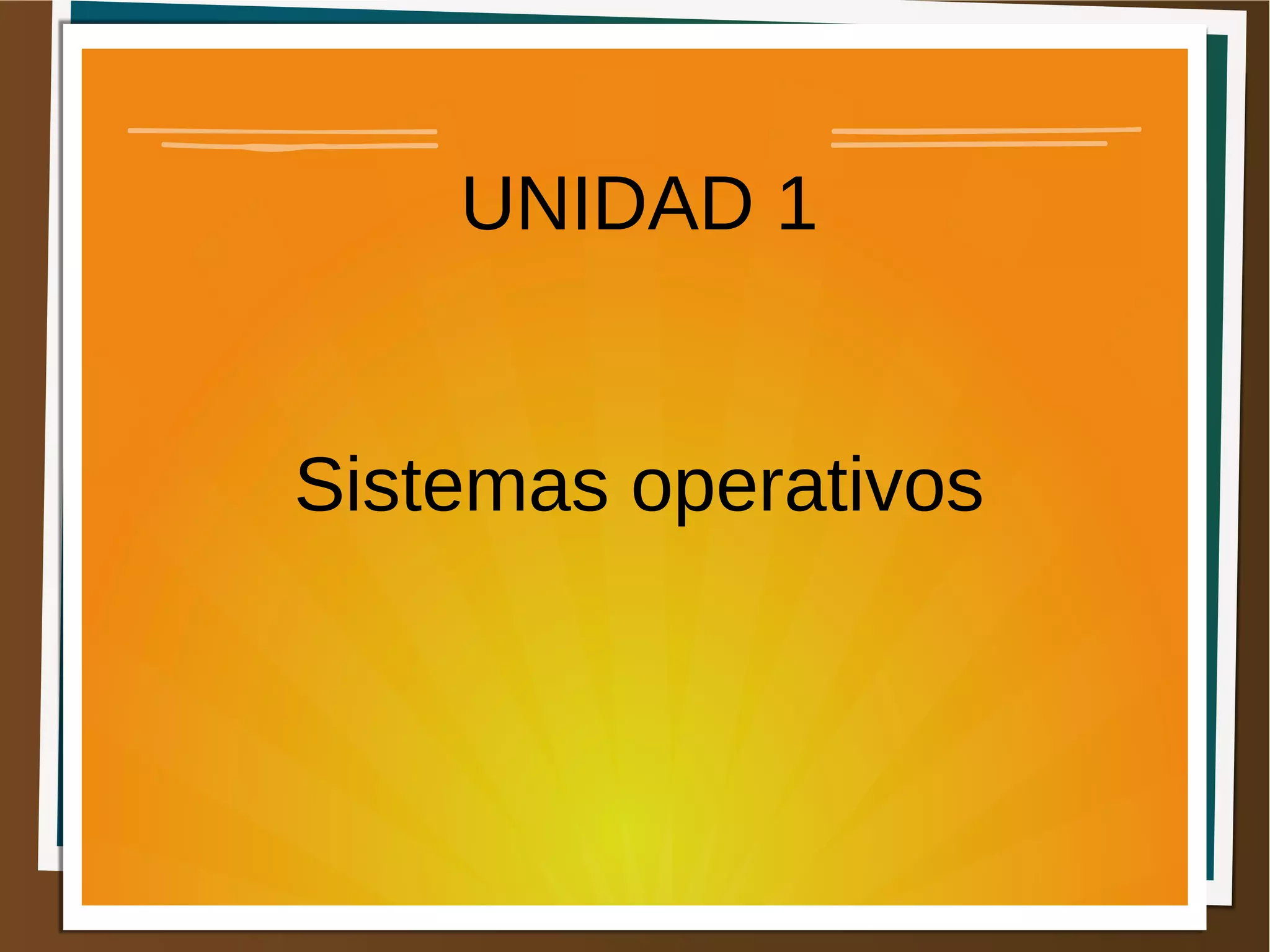 UNIDAD 1

Sistemas operativos